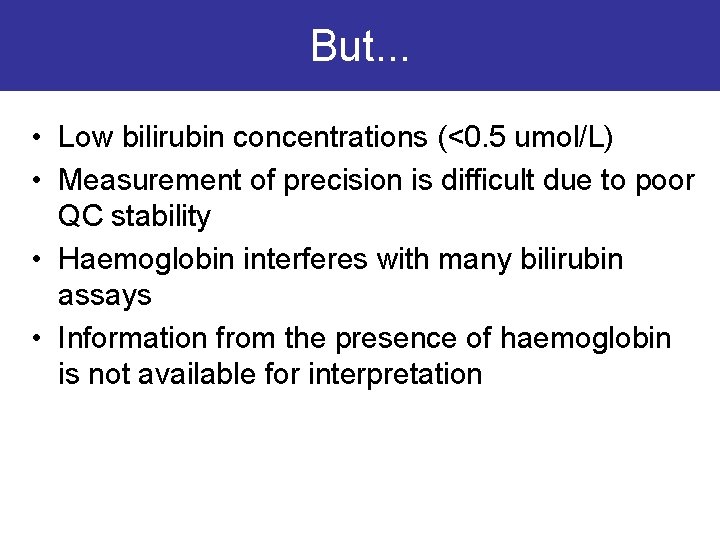 But...

• Low bilirubin concentrations (<0.5 umol/L)
• Measurement of precision is difficult due to poor QC stability
• Haemoglobin interferes with many bilirubin assays
• Information from the presence of haemoglobin is not available for interpretation